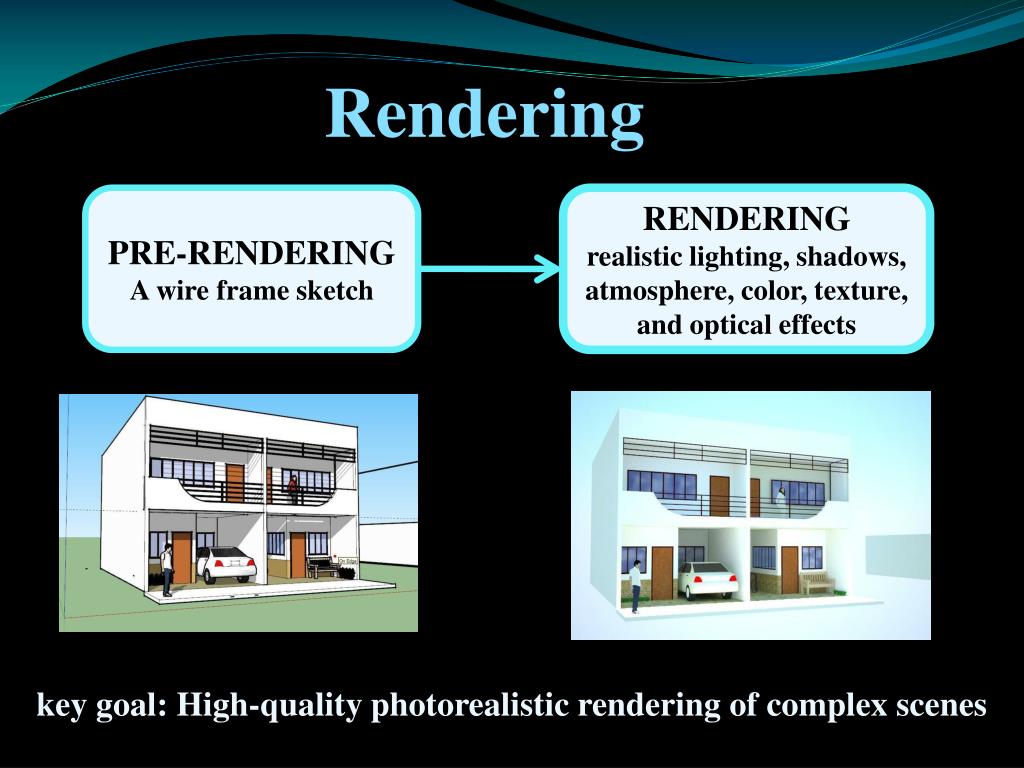 Rendering

PRE-RENDERING
A wire frame sketch

RENDERING
realistic lighting, shadows, atmosphere, color, texture, and optical effects

key goal: High-quality photorealistic rendering of complex scenes